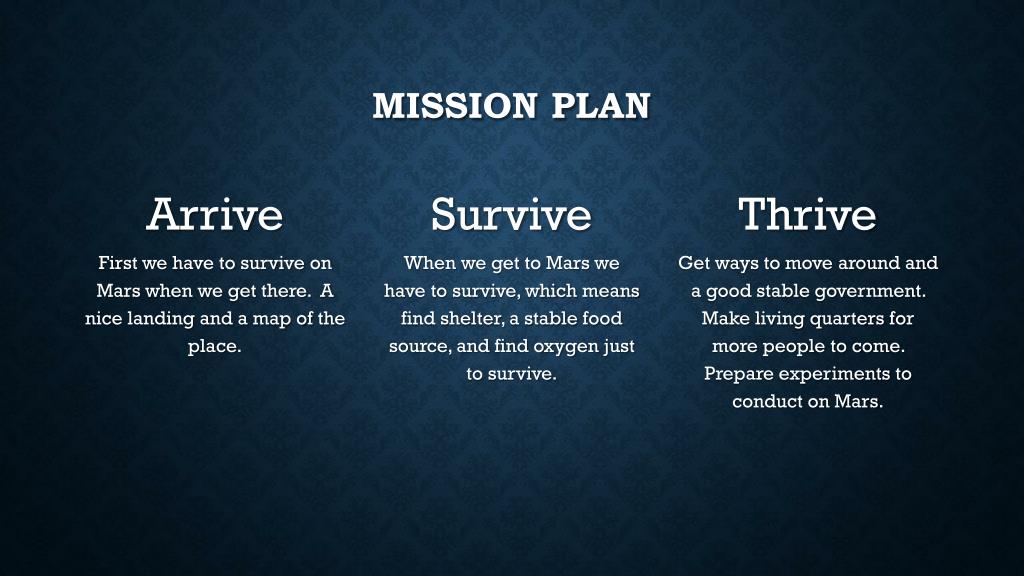 MISSION PLAN

Arrive

First we have to survive on Mars when we get there. A nice landing and a map of the place.

Survive

When we get to Mars we have to survive, which means find shelter, a stable food source, and find oxygen just to survive.

Thrive

Get ways to move around and a good stable government. Make living quarters for more people to come. Prepare experiments to conduct on Mars.